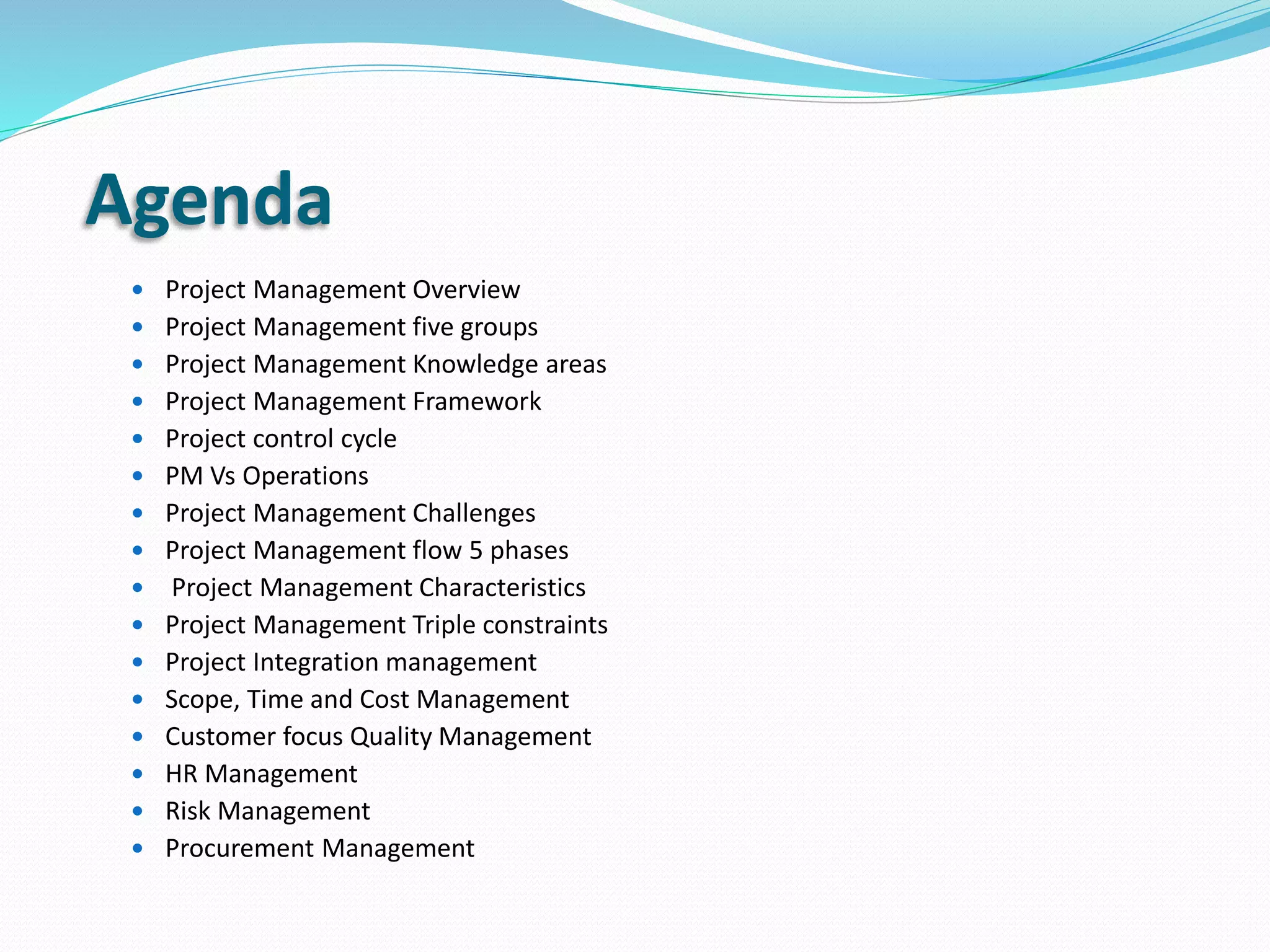 Agenda

- Project Management Overview
- Project Management five groups
- Project Management Knowledge areas
- Project Management Framework
- Project control cycle
- PM Vs Operations
- Project Management Challenges
- Project Management flow 5 phases
- Project Management Characteristics
- Project Management Triple constraints
- Project Integration management
- Scope, Time and Cost Management
- Customer focus Quality Management
- HR Management
- Risk Management
- Procurement Management